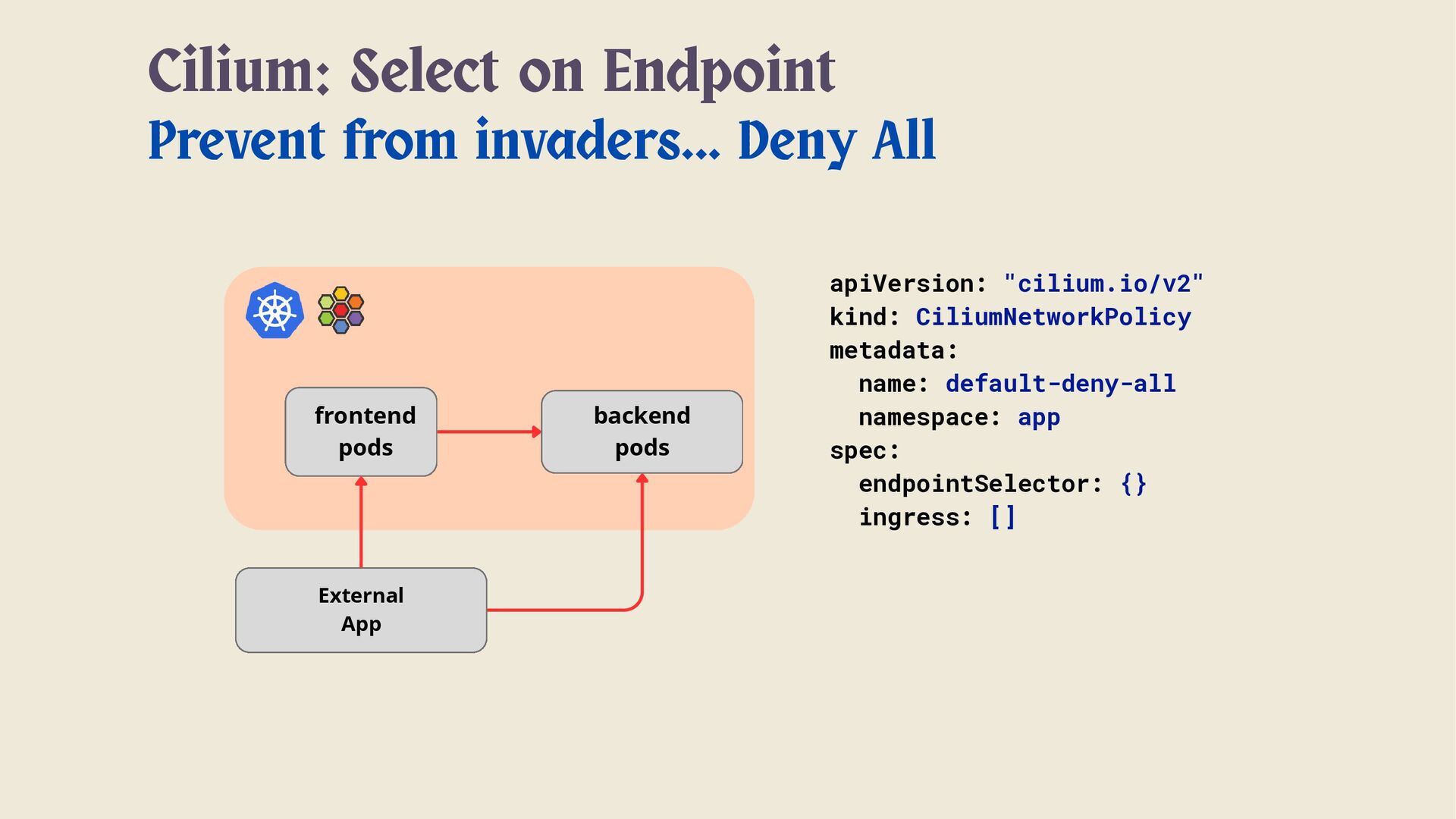 Cilium: Select on Endpoint
Prevent from invaders... Deny All

frontend pods

backend pods

External App

apiVersion: "cilium.io/v2"
kind: CiliumNetworkPolicy
metadata:
  name: default-deny-all
  namespace: app
spec:
  endpointSelector: {}
  ingress: []